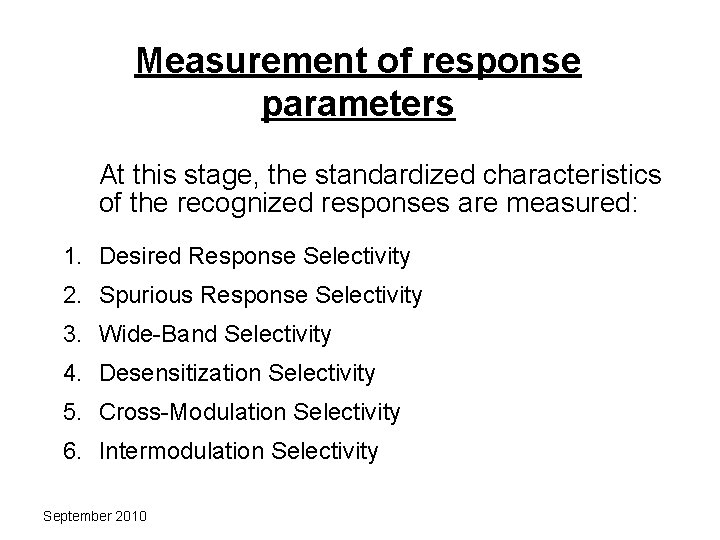 Measurement of response parameters

At this stage, the standardized characteristics of the recognized responses are measured:

1. Desired Response Selectivity
2. Spurious Response Selectivity
3. Wide-Band Selectivity
4. Desensitization Selectivity
5. Cross-Modulation Selectivity
6. Intermodulation Selectivity

September 2010